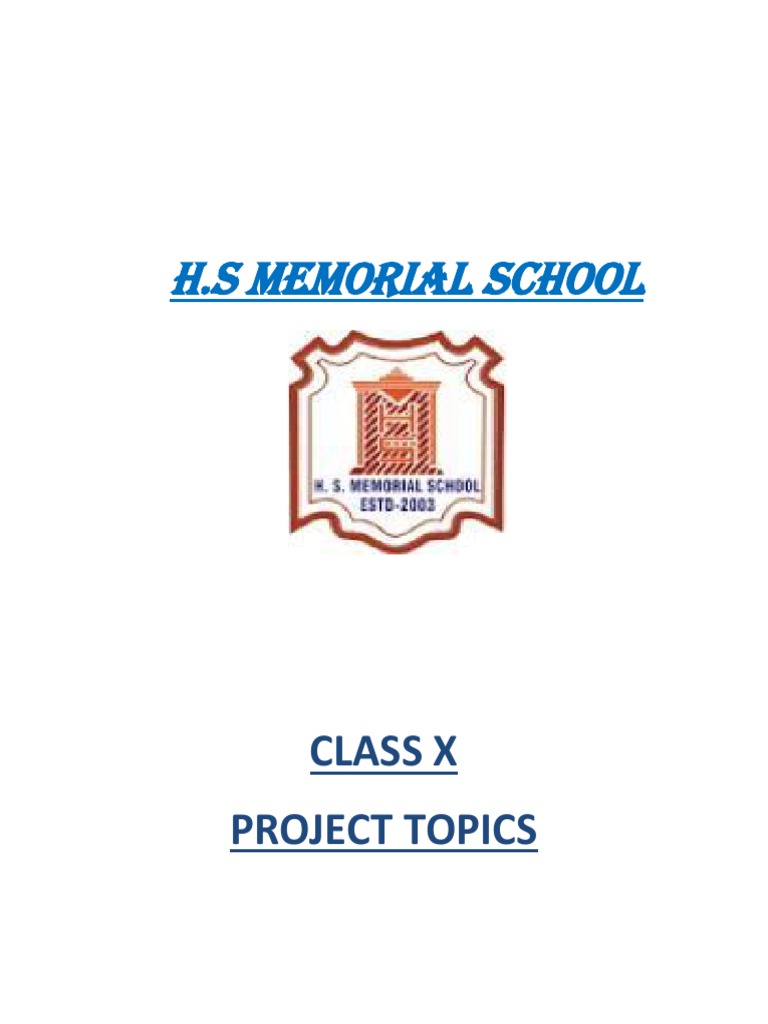 H.S MEMORIAL SCHOOL

H. S. MEMORIAL SCHOOL
ESTD-2003

CLASS X

PROJECT TOPICS